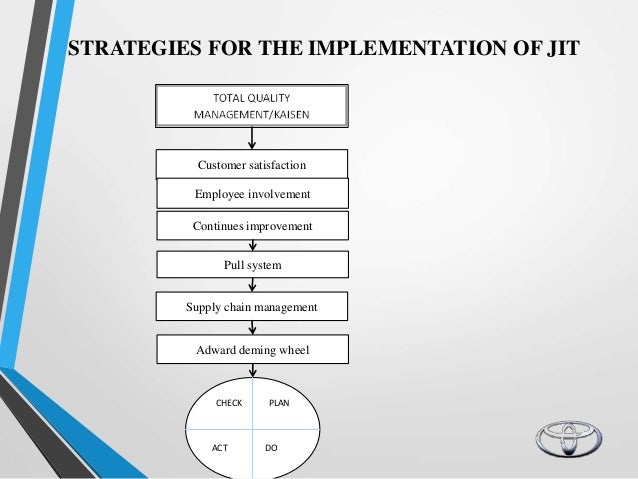 STRATEGIES FOR THE IMPLEMENTATION OF JIT

TOTAL QUALITY MANAGEMENT/KAISEN

Customer satisfaction

Employee involvement

Continues improvement

Pull system

Supply chain management

Adward deming wheel

CHECK

PLAN

ACT

DO